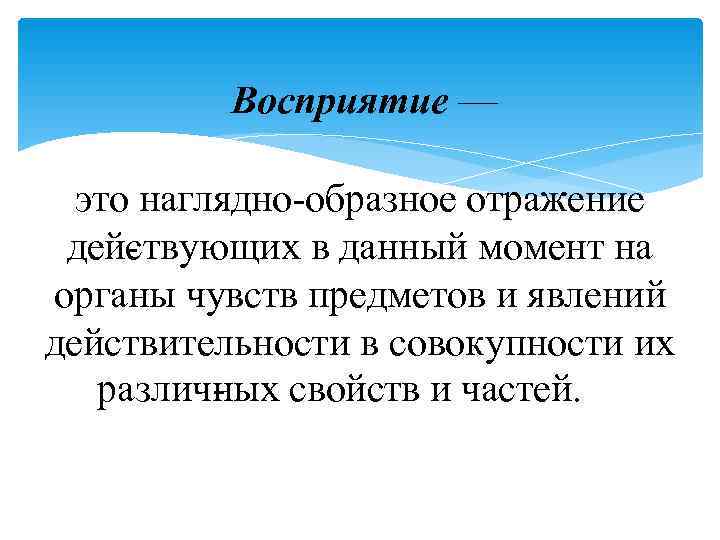 Восприятие —

это наглядно-образное отражение действующих в данный момент на органы чувств предметов и явлений действительности в совокупности их различных свойств и частей.